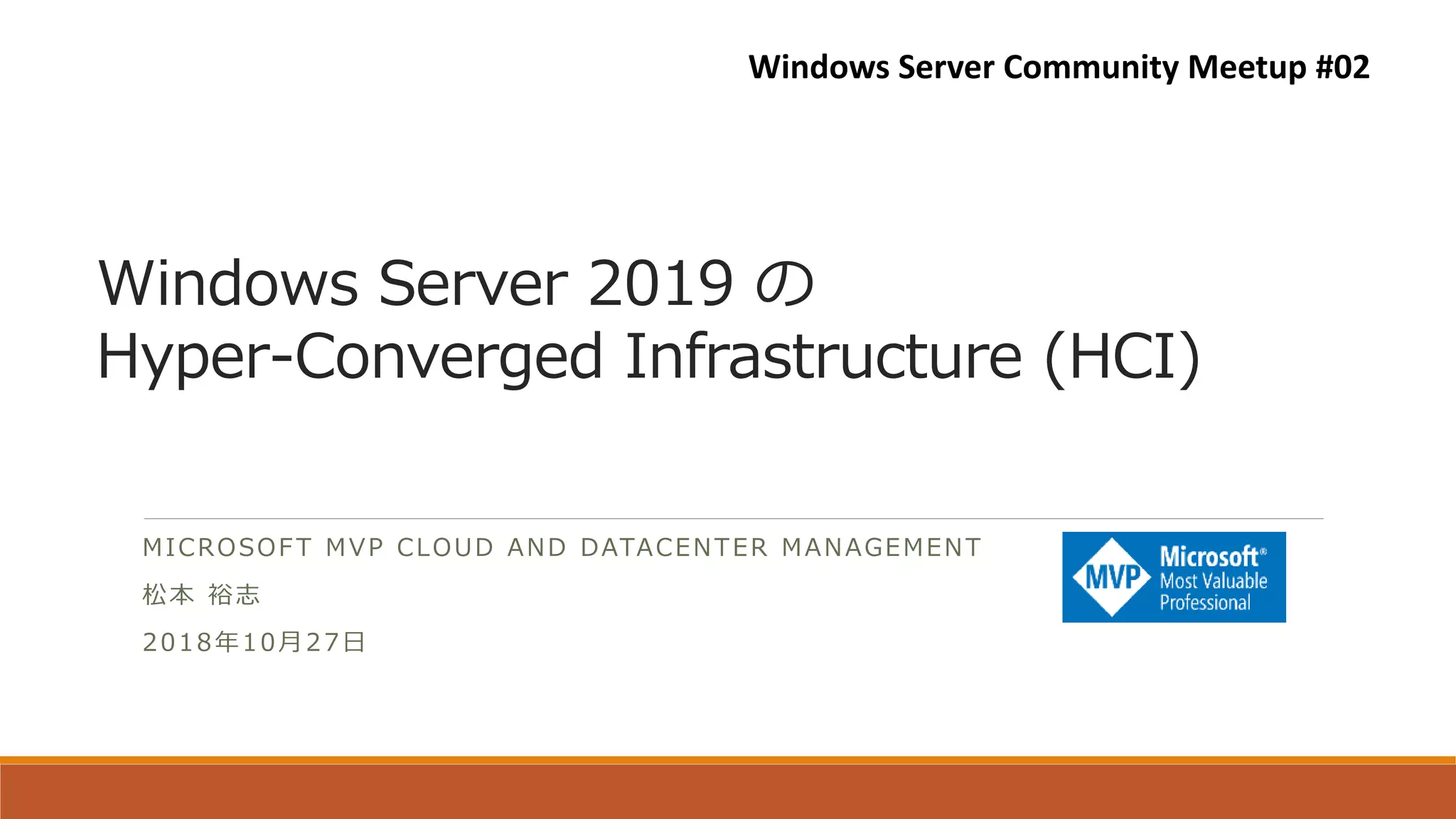 Windows Server Community Meetup #02

Windows Server 2019 の
Hyper-Converged Infrastructure (HCI)

MICROSOFT MVP CLOUD AND DATACENTER MANAGEMENT

松本 裕志

2018年10月27日

MVP Microsoft® Most Valuable Professional